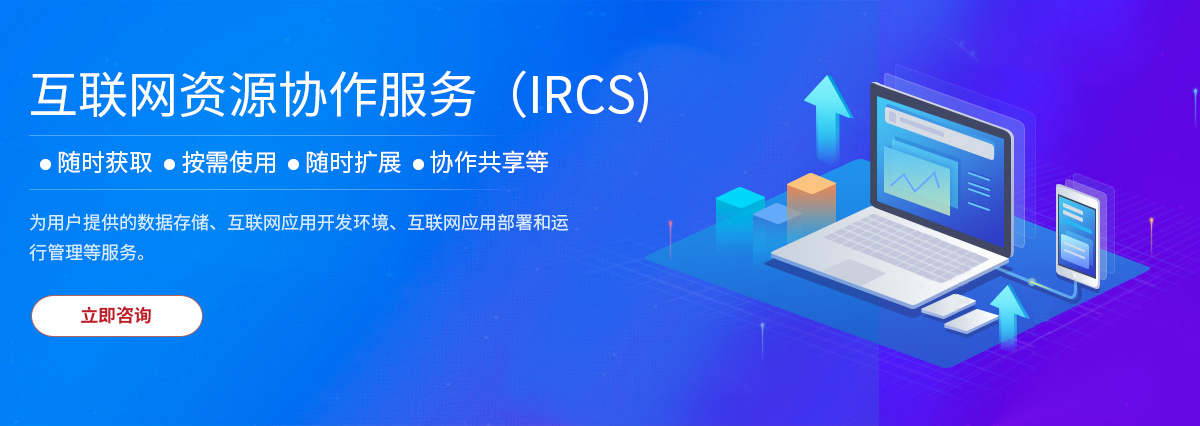 互联网资源协作服务（IRCS)

● 随时获取 ● 按需使用 ● 随时扩展 ● 协作共享等

为用户提供的数据存储、互联网应用开发环境、互联网应用部署和运行管理等服务。

立即咨询